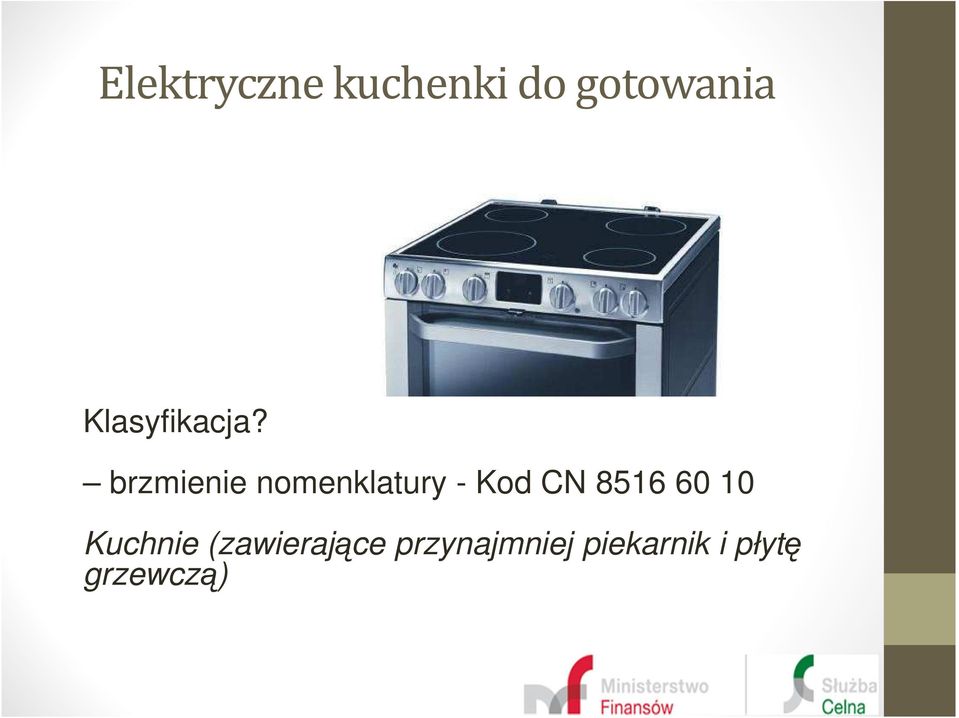 Elektryczne kuchenki do gotowania

Klasyfikacja?

– brzmienie nomenklatury - Kod CN 8516 60 10

Kuchnie (zawierające przynajmniej piekarnik i płytę grzewczą)

Ministerstwo Finansów

Służba Celna